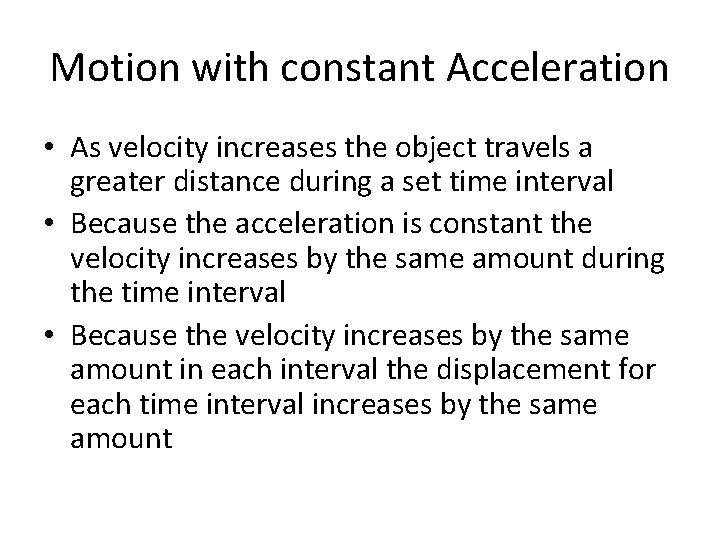 Motion with constant Acceleration

• As velocity increases the object travels a greater distance during a set time interval
• Because the acceleration is constant the velocity increases by the same amount during the time interval
• Because the velocity increases by the same amount in each interval the displacement for each time interval increases by the same amount